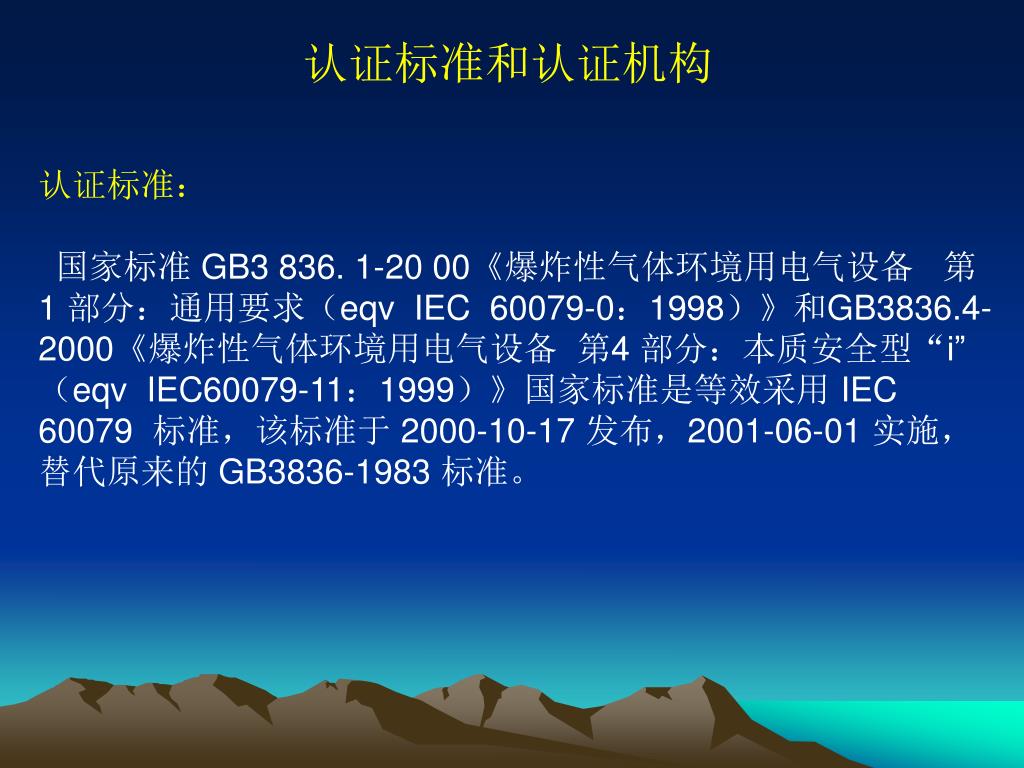 认证标准和认证机构

认证标准：

国家标准 GB3 836. 1-20 00《爆炸性气体环境用电气设备 第 1 部分：通用要求（eqv IEC 60079-0：1998）》和GB3836.4-2000《爆炸性气体环境用电气设备 第4 部分：本质安全型“i”（eqv IEC60079-11：1999）》国家标准是等效采用 IEC 60079 标准，该标准于 2000-10-17 发布，2001-06-01 实施，替代原来的 GB3836-1983 标准。